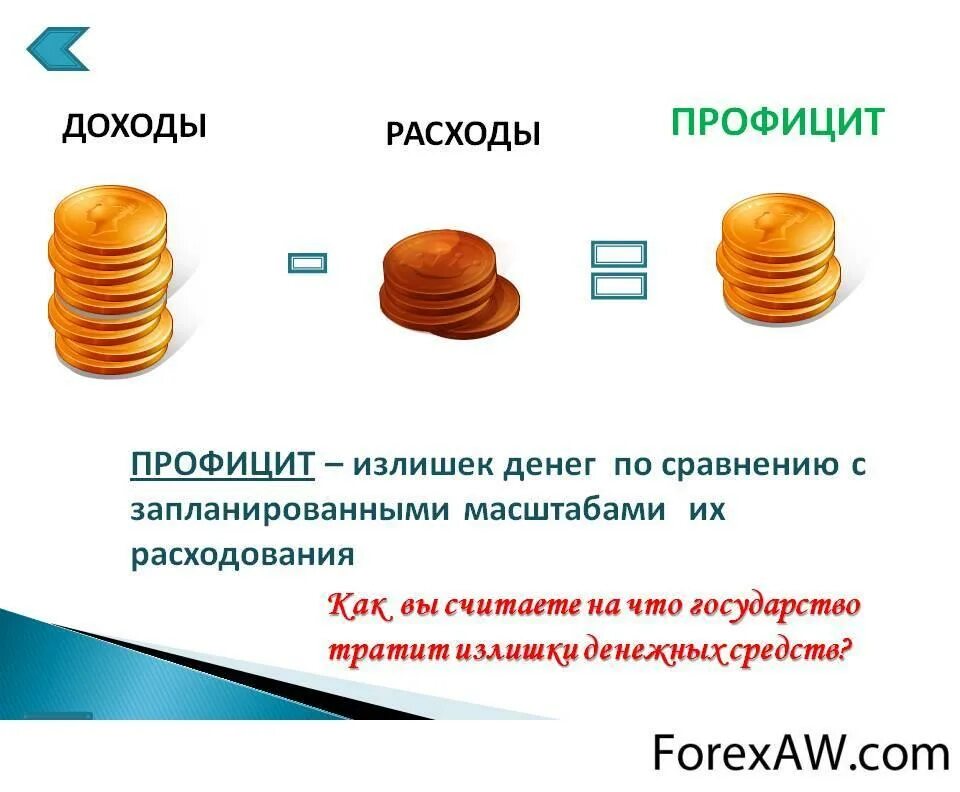 ДОХОДЫ

РАСХОДЫ

ПРОФИЦИТ

ПРОФИЦИТ – излишек денег по сравнению с запланированными масштабами их расходования

Как вы считаете на что государство тратит излишки денежных средств?

ForexAW.com